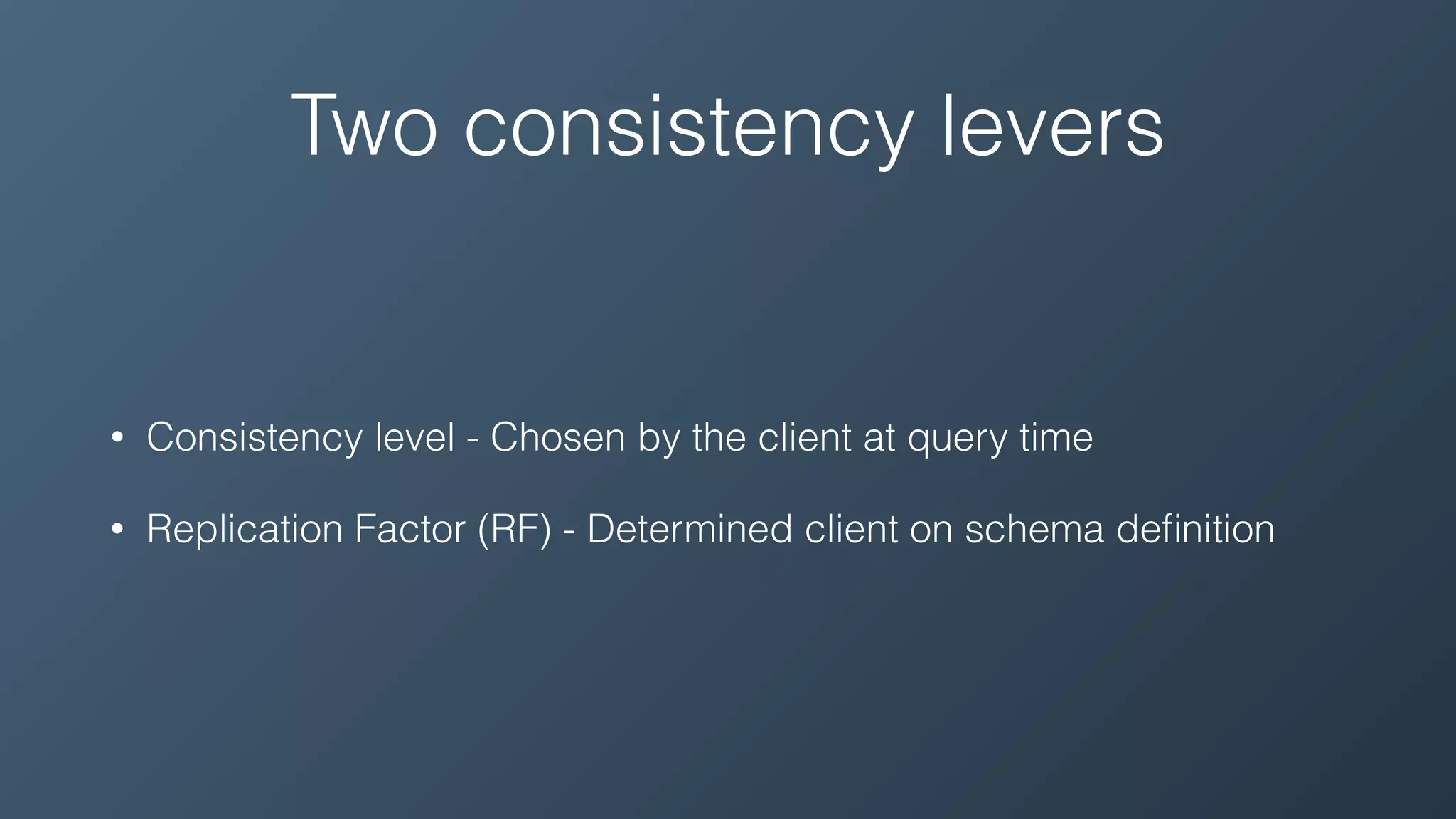 Two consistency levers

• Consistency level - Chosen by the client at query time

• Replication Factor (RF) - Determined client on schema definition